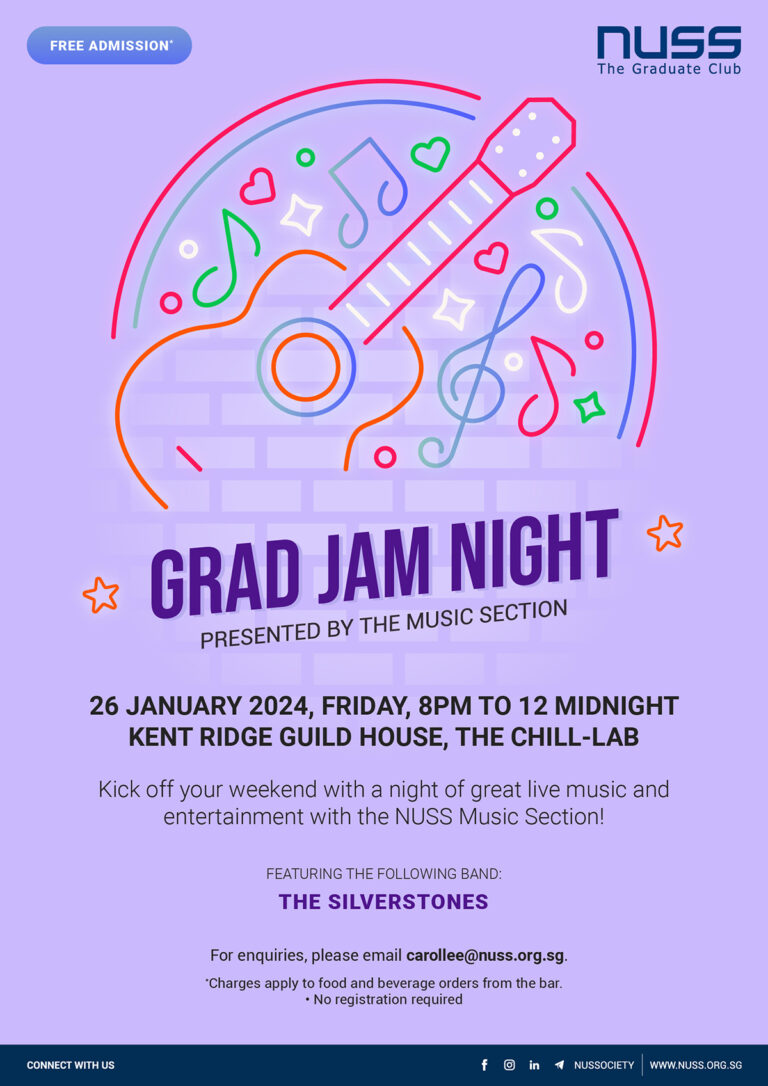 FREE ADMISSION*

NUSS
The Graduate Club

GRAD JAM NIGHT
PRESENTED BY THE MUSIC SECTION

26 JANUARY 2024, FRIDAY, 8PM TO 12 MIDNIGHT
KENT RIDGE GUILD HOUSE, THE CHILL-LAB

Kick off your weekend with a night of great live music and entertainment with the NUSS Music Section!

FEATURING THE FOLLOWING BAND:
THE SILVERSTONES

For enquiries, please email carollee@nuss.org.sg.

*Charges apply to food and beverage orders from the bar.
• No registration required

CONNECT WITH US

NUSSOCIETY | WWW.NUSS.ORG.SG